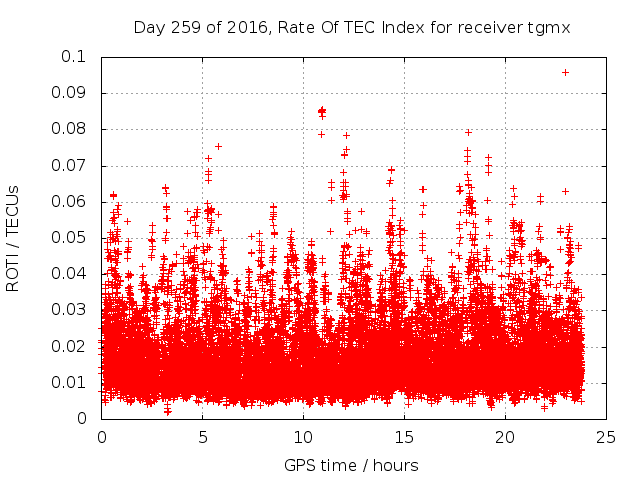 Day 259 of 2016, Rate Of TEC Index for receiver tgmx

ROTI / TECUs

0.1
0.09
0.08
0.07
0.06
0.05
0.04
0.03
0.02
0.01
0

0
5
10
15
20
25

GPS time / hours